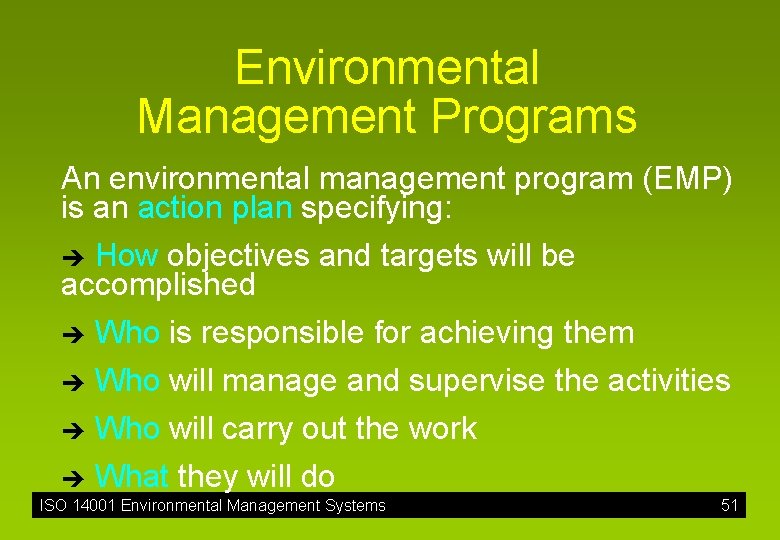 Environmental Management Programs

An environmental management program (EMP) is an action plan specifying:

➔ How objectives and targets will be accomplished

➔ Who is responsible for achieving them

➔ Who will manage and supervise the activities

➔ Who will carry out the work

➔ What they will do

ISO 14001 Environmental Management Systems 51